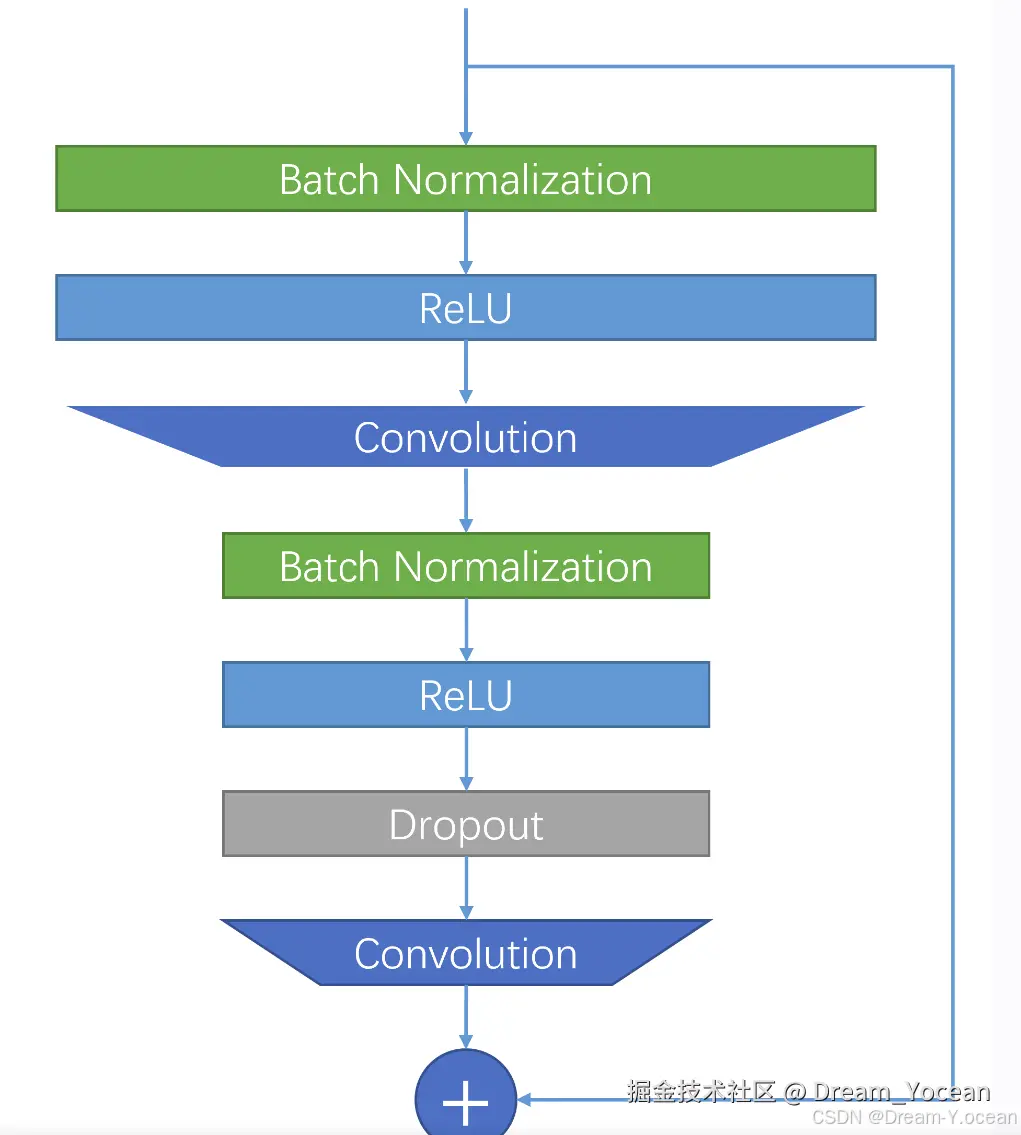 Batch Normalization

ReLU

Convolution

Batch Normalization

ReLU

Dropout

Convolution

+

掘金技术社区 @ Dream_Yocean
CSDN @Dream-Y.ocean